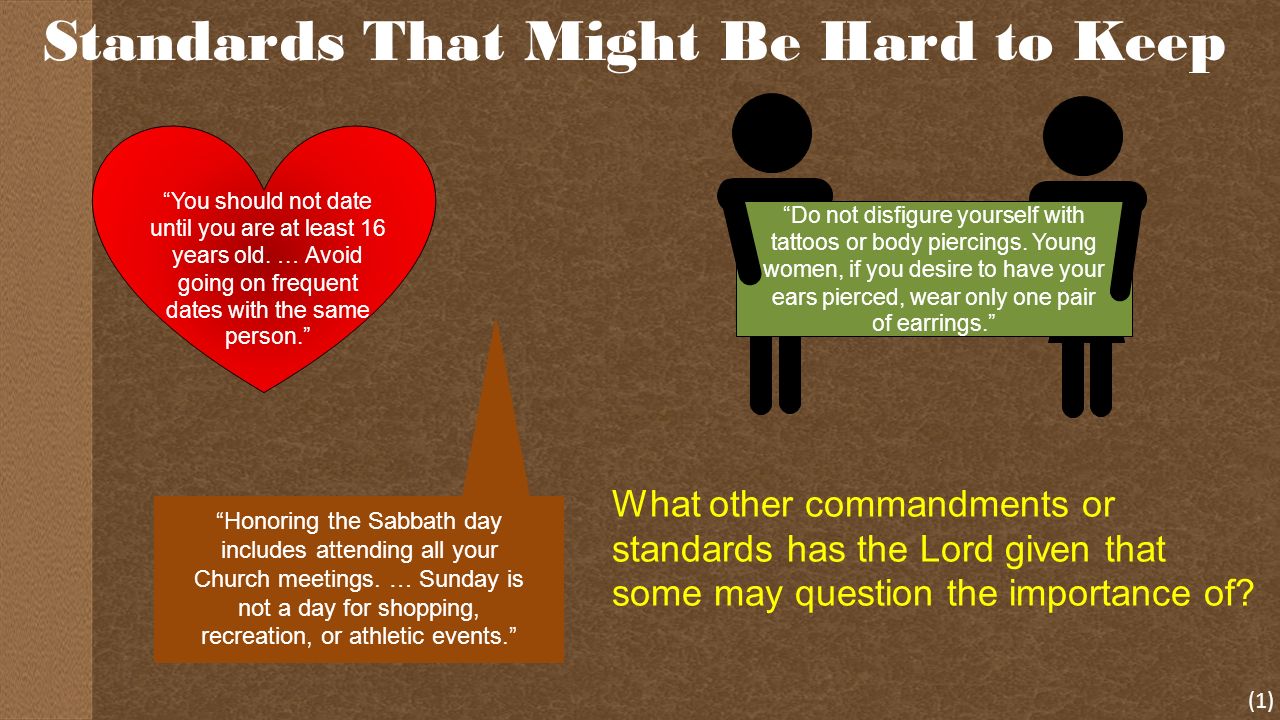 Standards That Might Be Hard to Keep

“You should not date until you are at least 16 years old. … Avoid going on frequent dates with the same person.”

“Do not disfigure yourself with tattoos or body piercings. Young women, if you desire to have your ears pierced, wear only one pair of earrings.”

“Honoring the Sabbath day includes attending all your Church meetings. … Sunday is not a day for shopping, recreation, or athletic events.”

What other commandments or standards has the Lord given that some may question the importance of?

(1)